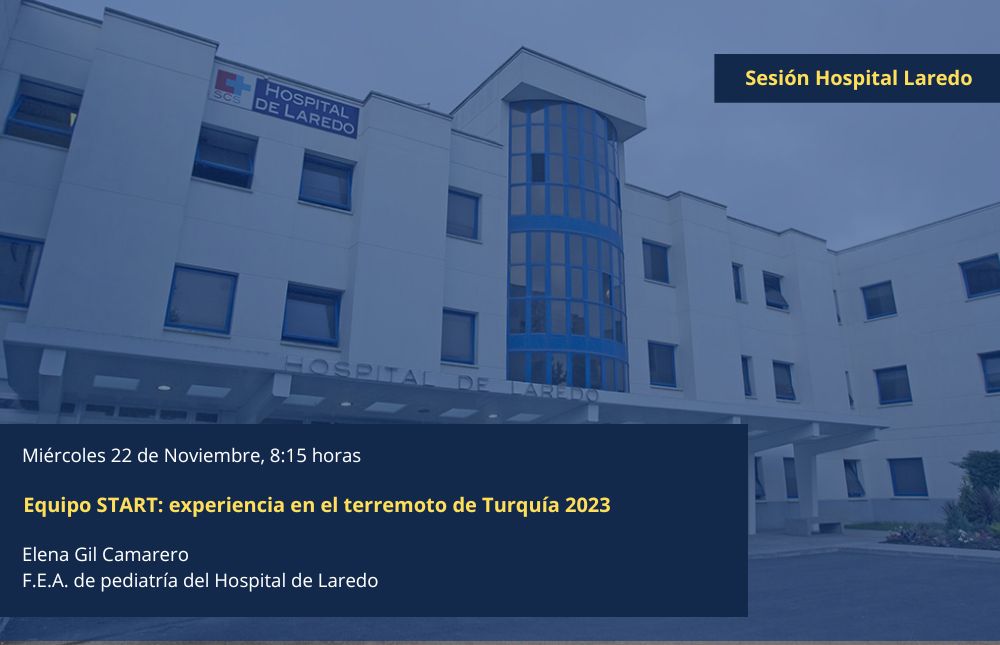 SCS HOSPITAL DE LAREDO

Sesión Hospital Laredo

HOSPITAL DE LAREDO

Miércoles 22 de Noviembre, 8:15 horas

Equipo START: experiencia en el terremoto de Turquía 2023

Elena Gil Camarero
F.E.A. de pediatría del Hospital de Laredo